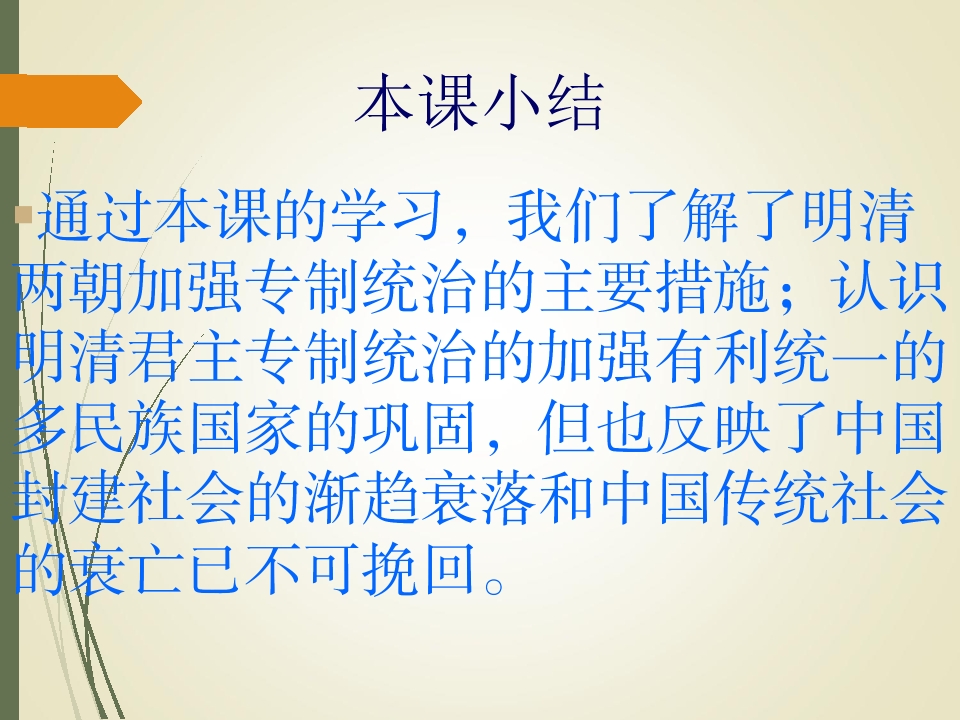 本课小结

通过本课的学习，我们了解了明清两朝加强专制统治的主要措施；认识明清君主专制统治的加强有利统一的多民族国家的巩固，但也反映了中国封建社会的渐趋衰落和中国传统社会的衰亡已不可挽回。